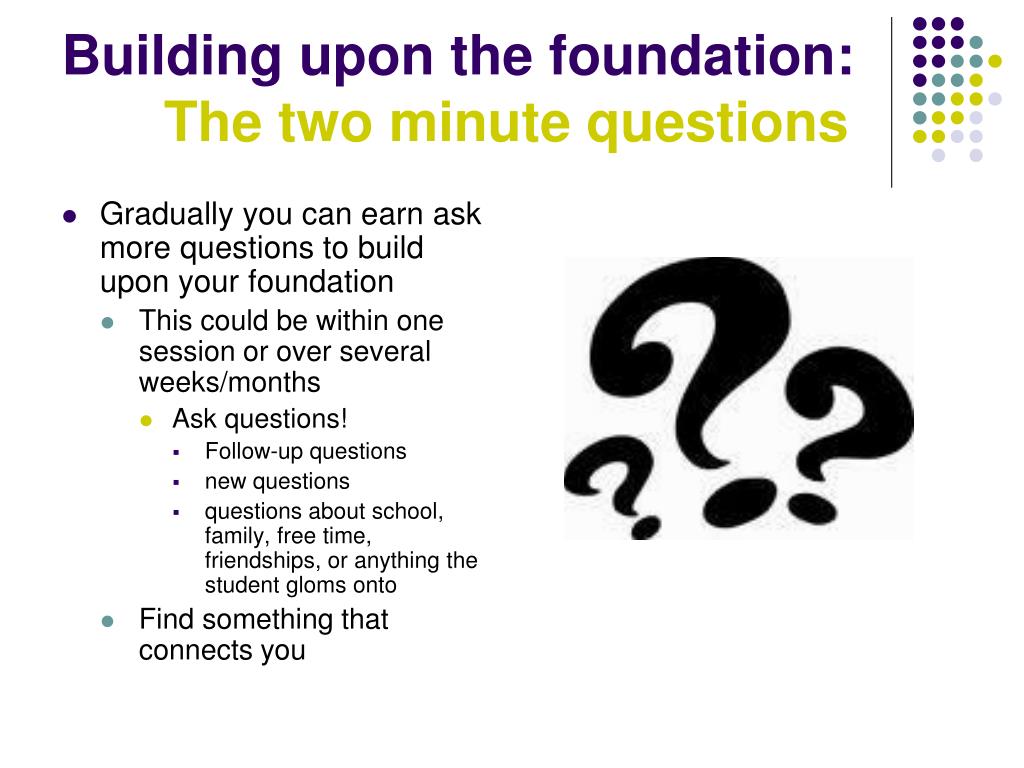 Building upon the foundation:
The two minute questions

- Gradually you can earn ask more questions to build upon your foundation
  - This could be within one session or over several weeks/months
    - Ask questions!
      - Follow-up questions
      - new questions
      - questions about school, family, free time, friendships, or anything the student gloms onto
  - Find something that connects you